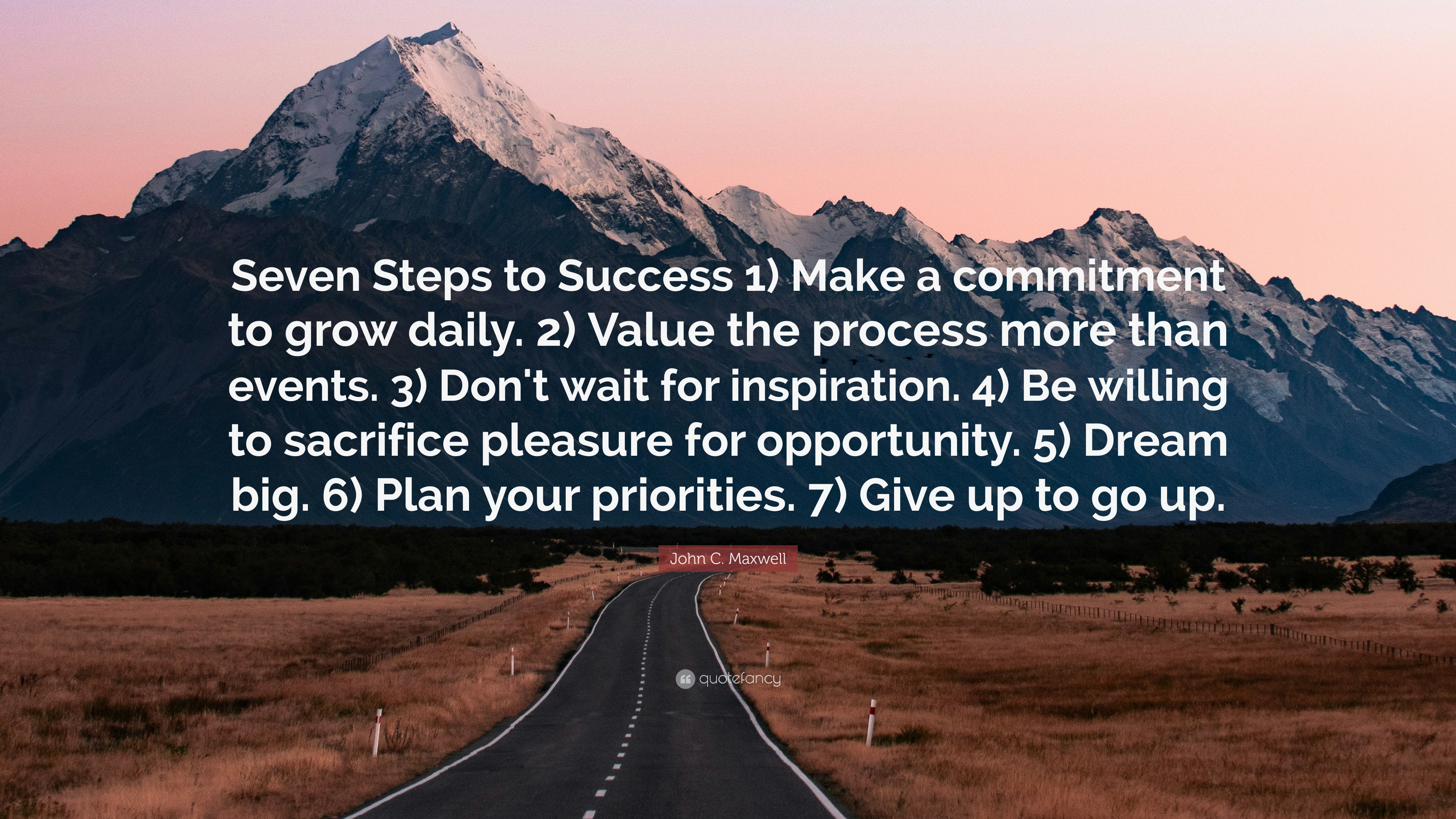 Seven Steps to Success 1) Make a commitment to grow daily. 2) Value the process more than events. 3) Don't wait for inspiration. 4) Be willing to sacrifice pleasure for opportunity. 5) Dream big. 6) Plan your priorities. 7) Give up to go up.

John C. Maxwell

quotefancy